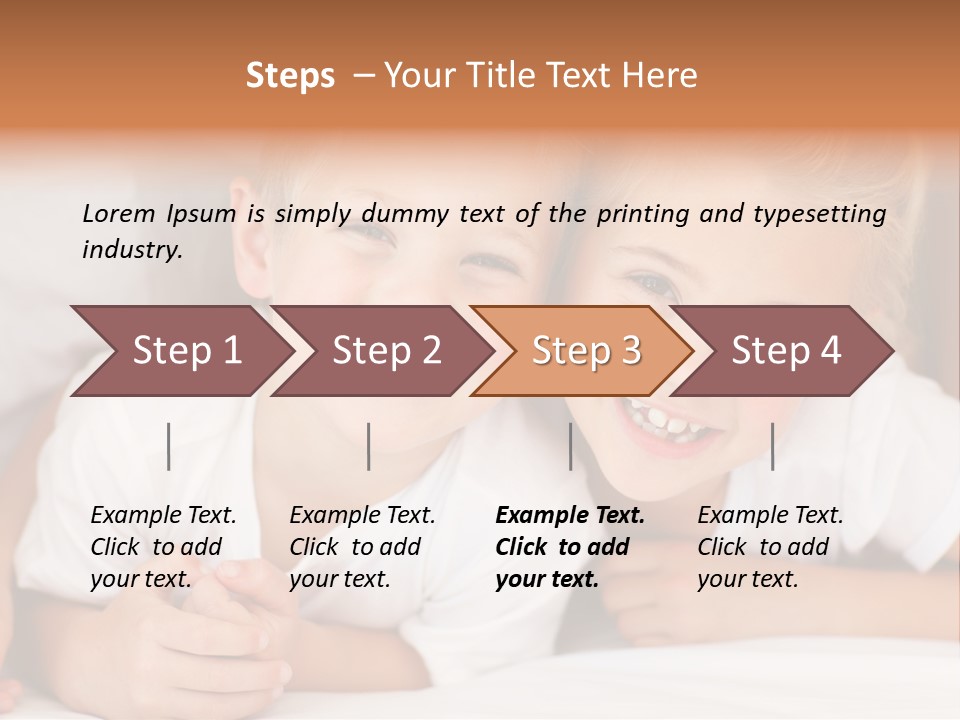 Steps – Your Title Text Here

Lorem Ipsum is simply dummy text of the printing and typesetting industry.

Step 1

Step 2

Step 3

Step 4

Example Text. Click to add your text.

Example Text. Click to add your text.

Example Text. Click to add your text.

Example Text. Click to add your text.